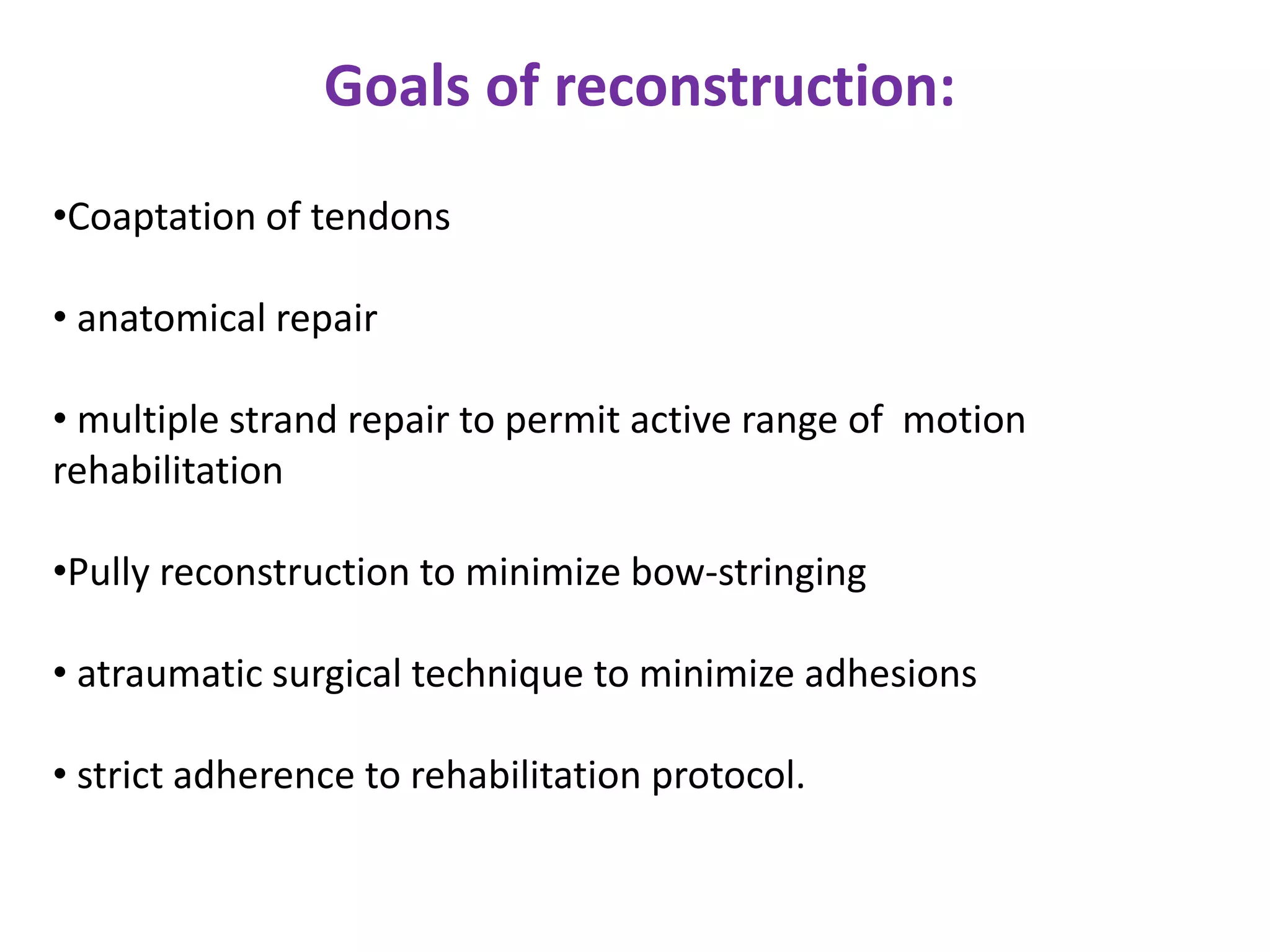 Goals of reconstruction:

•Coaptation of tendons

• anatomical repair

• multiple strand repair to permit active range of motion rehabilitation

•Pully reconstruction to minimize bow-stringing

• atraumatic surgical technique to minimize adhesions

• strict adherence to rehabilitation protocol.